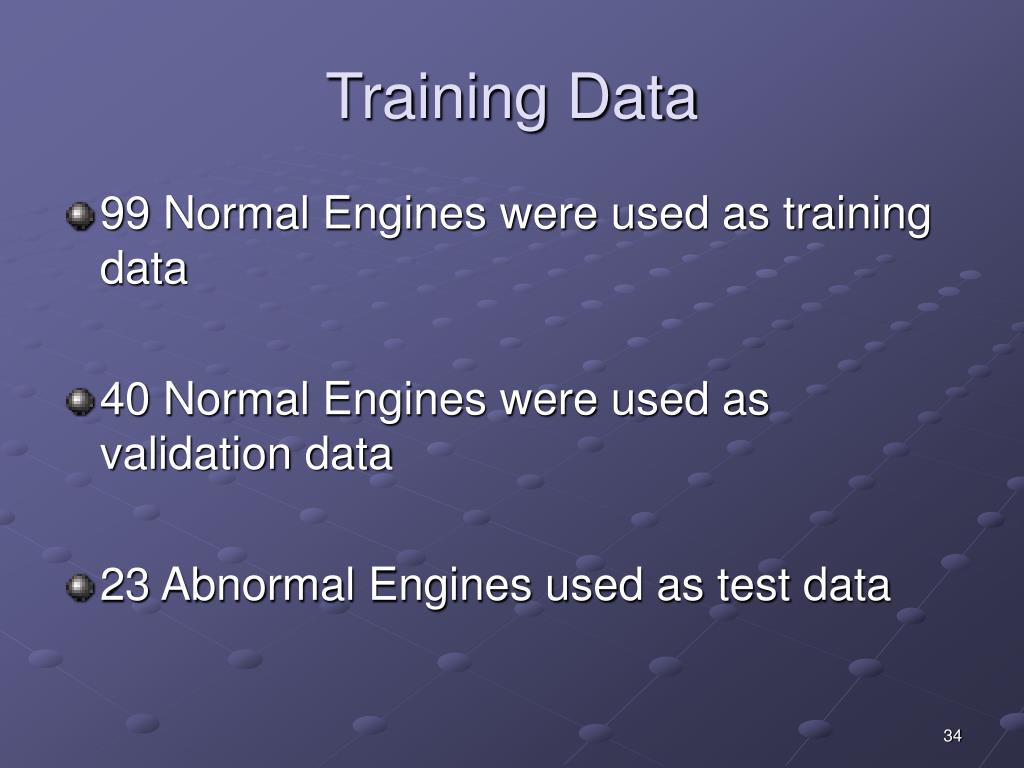 Training Data

99 Normal Engines were used as training data

40 Normal Engines were used as validation data

23 Abnormal Engines used as test data

34